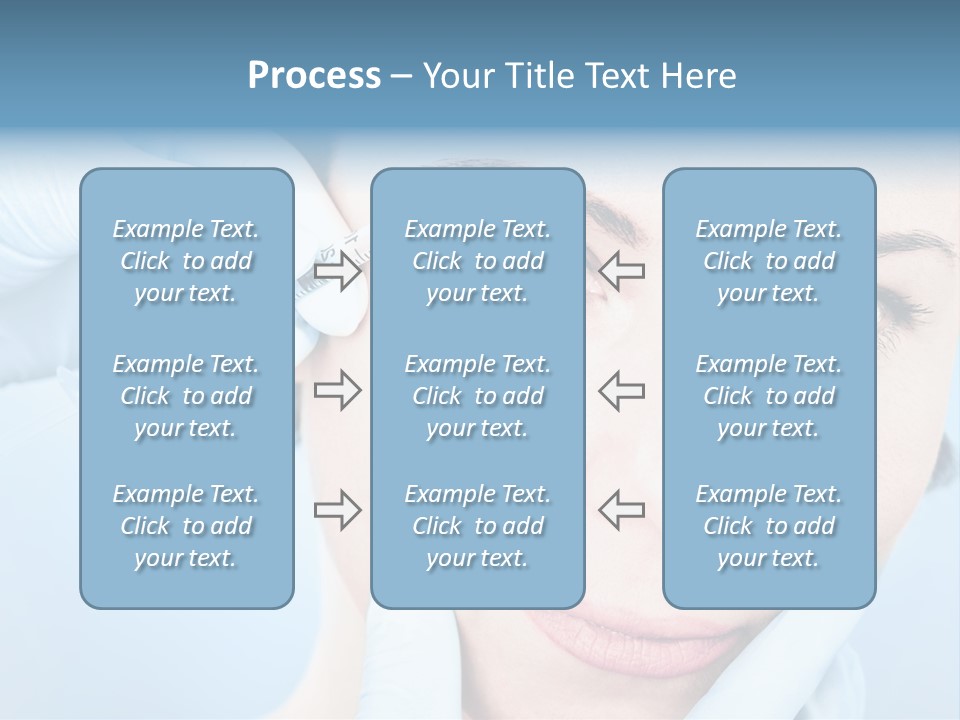 Process – Your Title Text Here

Example Text. Click to add your text.

Example Text. Click to add your text.

Example Text. Click to add your text.

Example Text. Click to add your text.

Example Text. Click to add your text.

Example Text. Click to add your text.

Example Text. Click to add your text.

Example Text. Click to add your text.

Example Text. Click to add your text.